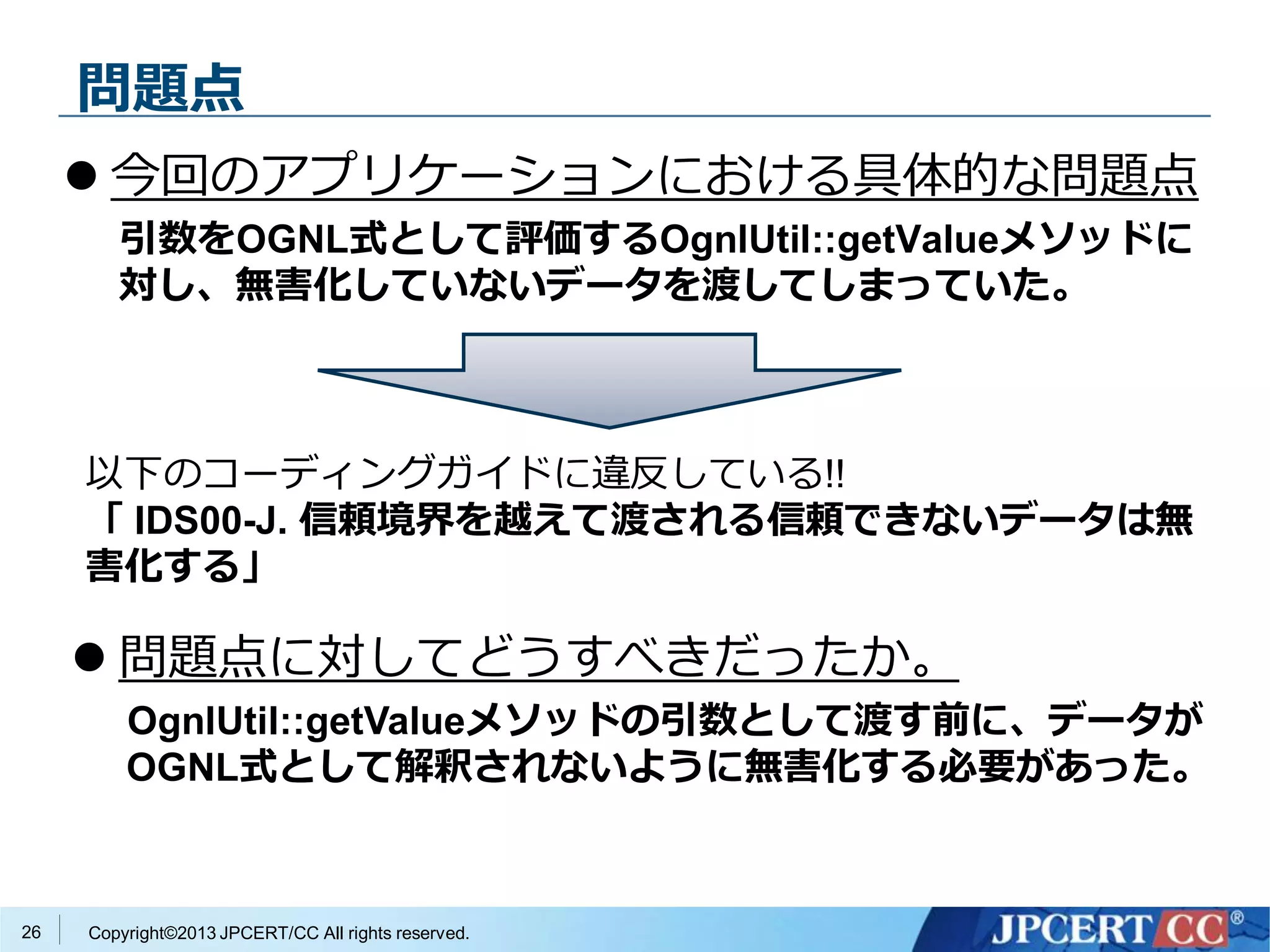 問題点

● 今回のアプリケーションにおける具体的な問題点

引数をOGNL式として評価するOgnlUtil::getValueメソッドに対し、無害化していないデータを渡してしまっていた。

以下のコーディングガイドに違反している!!
「 IDS00-J. 信頼境界を越えて渡される信頼できないデータは無害化する」

● 問題点に対してどうすべきだったか。

OgnlUtil::getValueメソッドの引数として渡す前に、データがOGNL式として解釈されないように無害化する必要があった。

26 Copyright©2013 JPCERT/CC All rights reserved.

JPCERT CC®